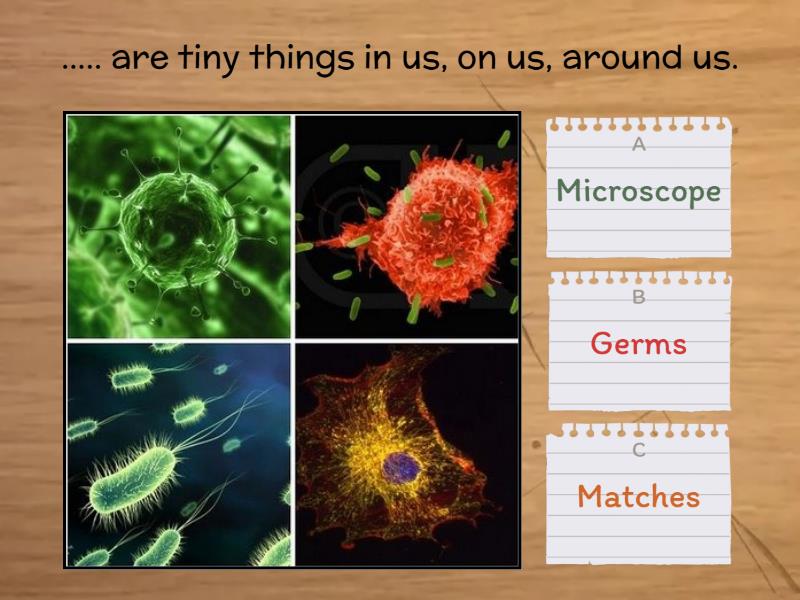 ..... are tiny things in us, on us, around us.

A
Microscope

B
Germs

C
Matches